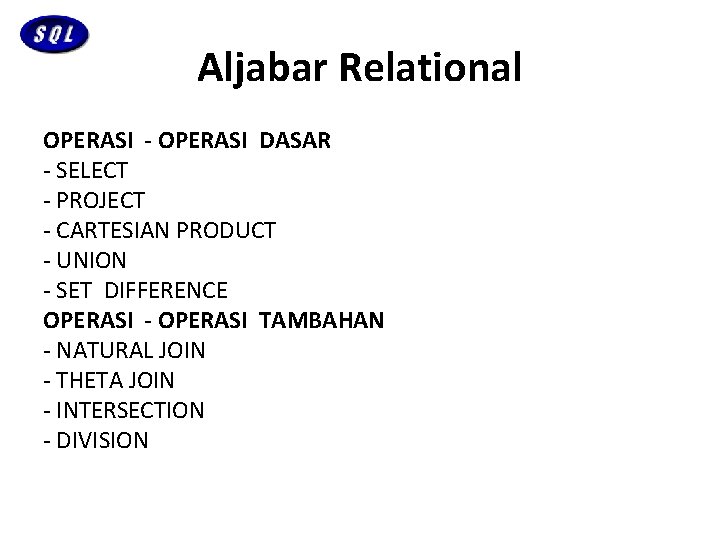 SQL

Aljabar Relational

OPERASI - OPERASI DASAR
- SELECT
- PROJECT
- CARTESIAN PRODUCT
- UNION
- SET DIFFERENCE
OPERASI - OPERASI TAMBAHAN
- NATURAL JOIN
- THETA JOIN
- INTERSECTION
- DIVISION